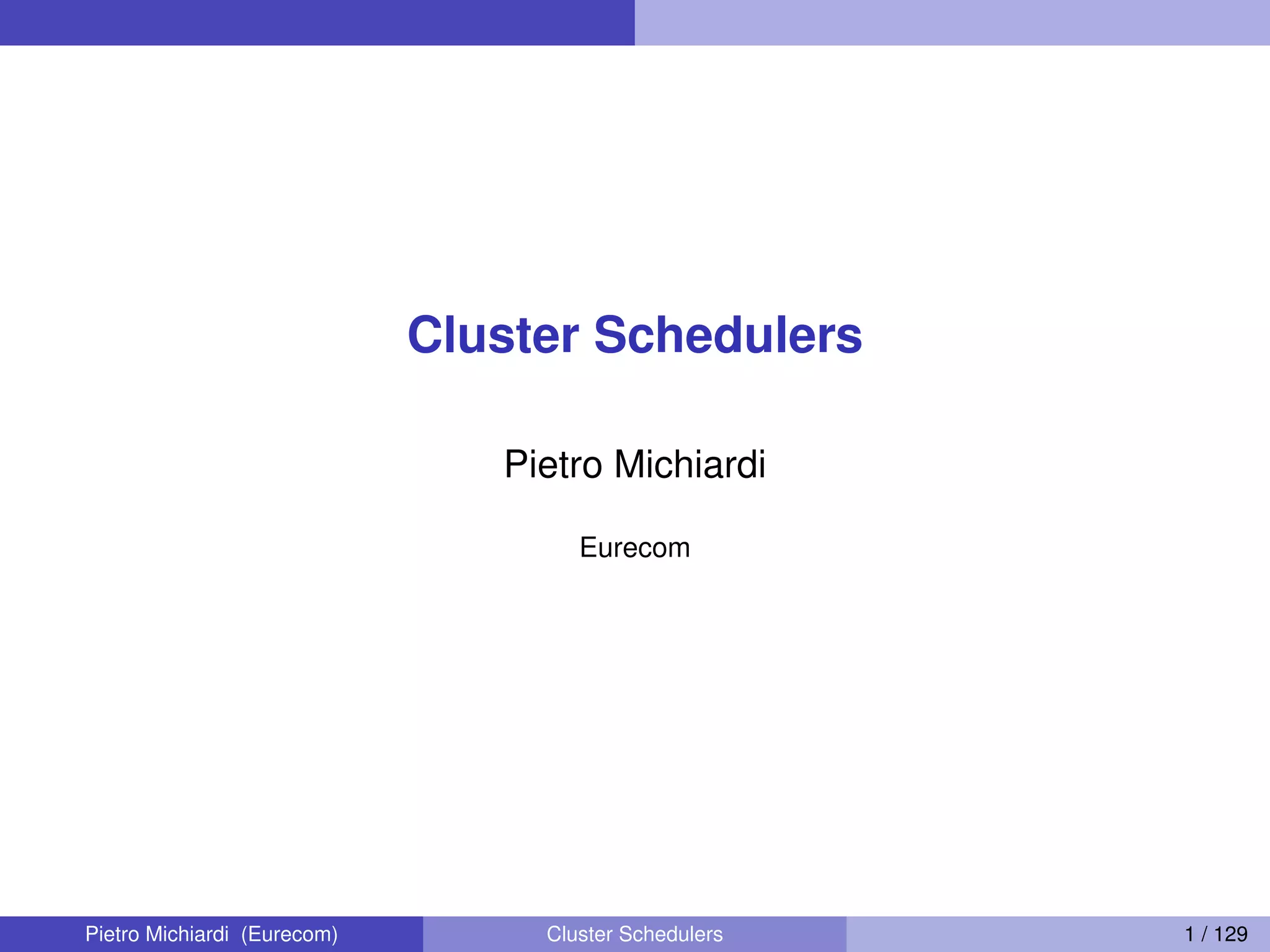 Cluster Schedulers

Pietro Michiardi

Eurecom

Pietro Michiardi (Eurecom)

Cluster Schedulers

1 / 129